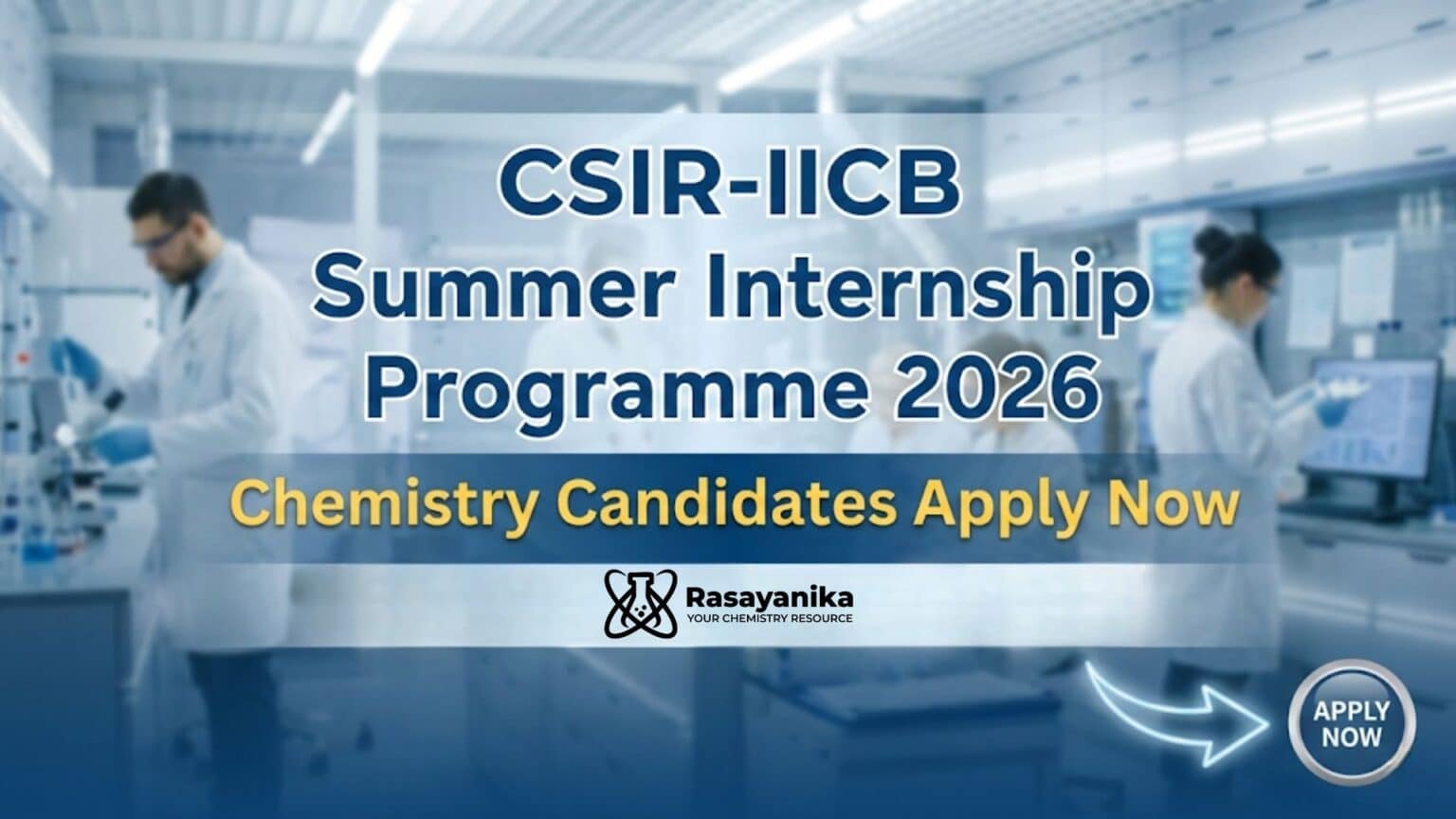 CSIR-IICB
Summer Internship
Programme 2026

Chemistry Candidates Apply Now

Rasayanika
YOUR CHEMISTRY RESOURCE

APPLY NOW